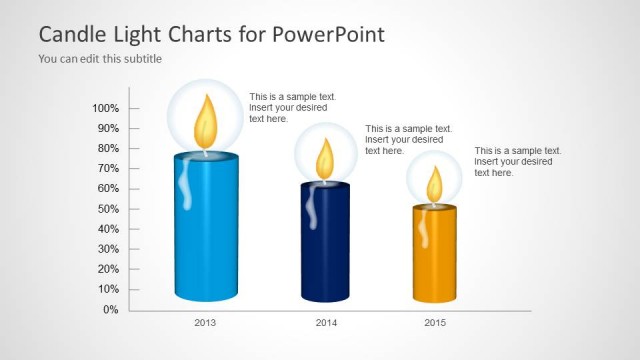 Candle Light Charts for PowerPoint

You can edit this subtitle

100%
90%
80%
70%
60%
50%
40%
30%
20%
10%
0%

This is a sample text. Insert your desired text here.

This is a sample text. Insert your desired text here.

This is a sample text. Insert your desired text here.

2013
2014
2015